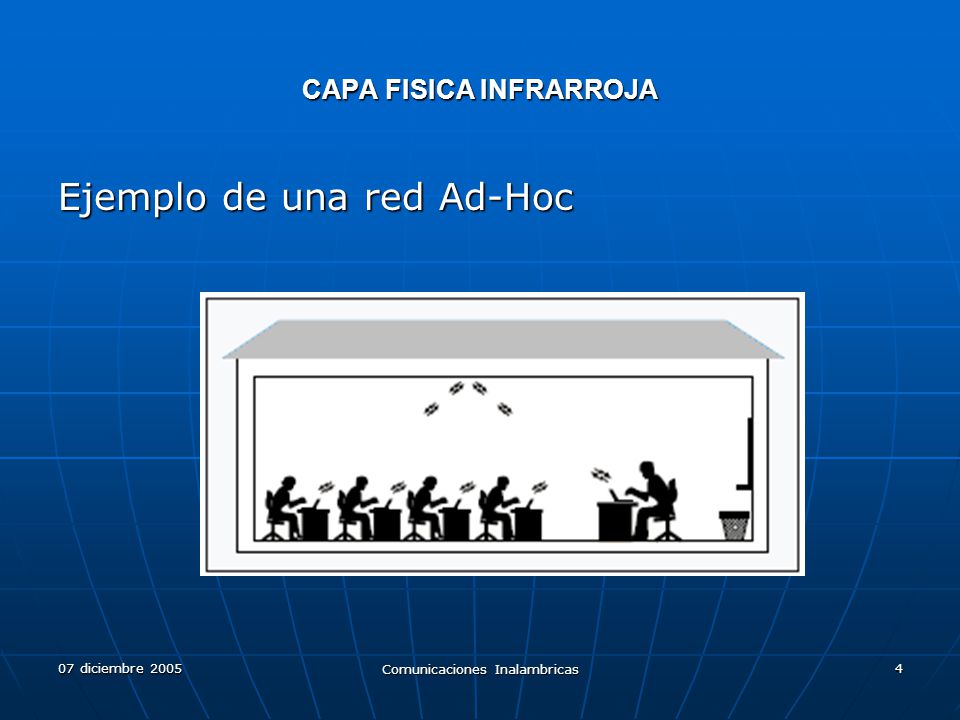 CAPA FISICA INFRARROJA

Ejemplo de una red Ad-Hoc

07 diciembre 2005

Comunicaciones Inalambricas

4